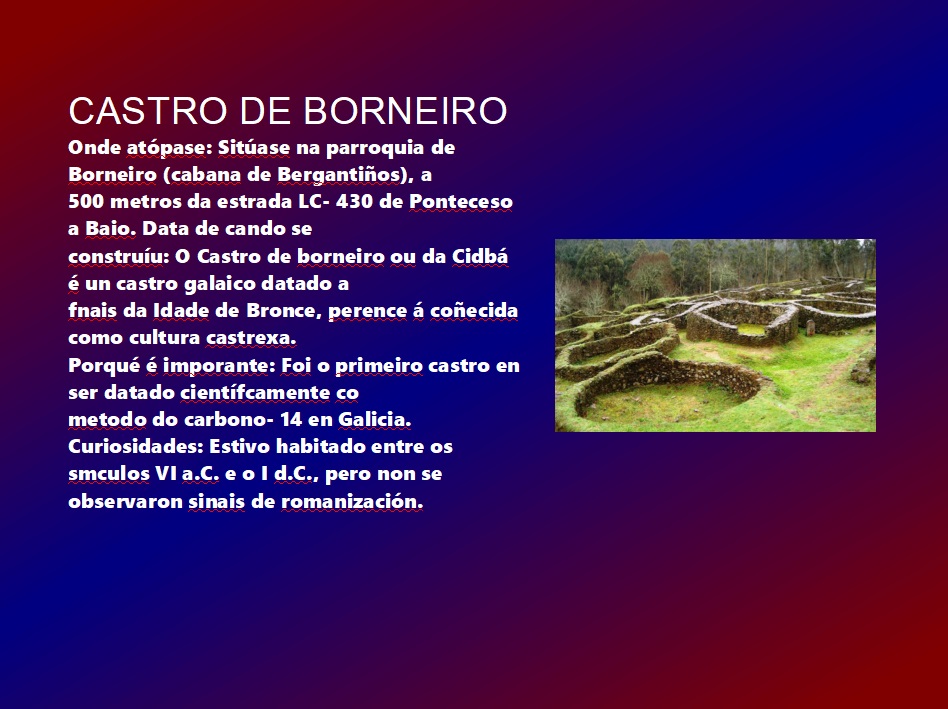 CASTRO DE BORNEIRO

Onde atópase: Sitúase na parroquia de Borneiro (cabana de Bergantiños), a 500 metros da estrada LC- 430 de Ponteceso a Baio. Data de cando se construíu: O Castro de borneiro ou da Cidbá é un castro galaico datado a fnais da Idade de Bronce, perence á coñecida como cultura castrexa.
Porqué é imporante: Foi o primeiro castro en ser datado científcamente co metodo do carbono- 14 en Galicia.
Curiosidades: Estivo habitado entre os smculos VI a.C. e o I d.C., pero non se observaron sinais de romanización.